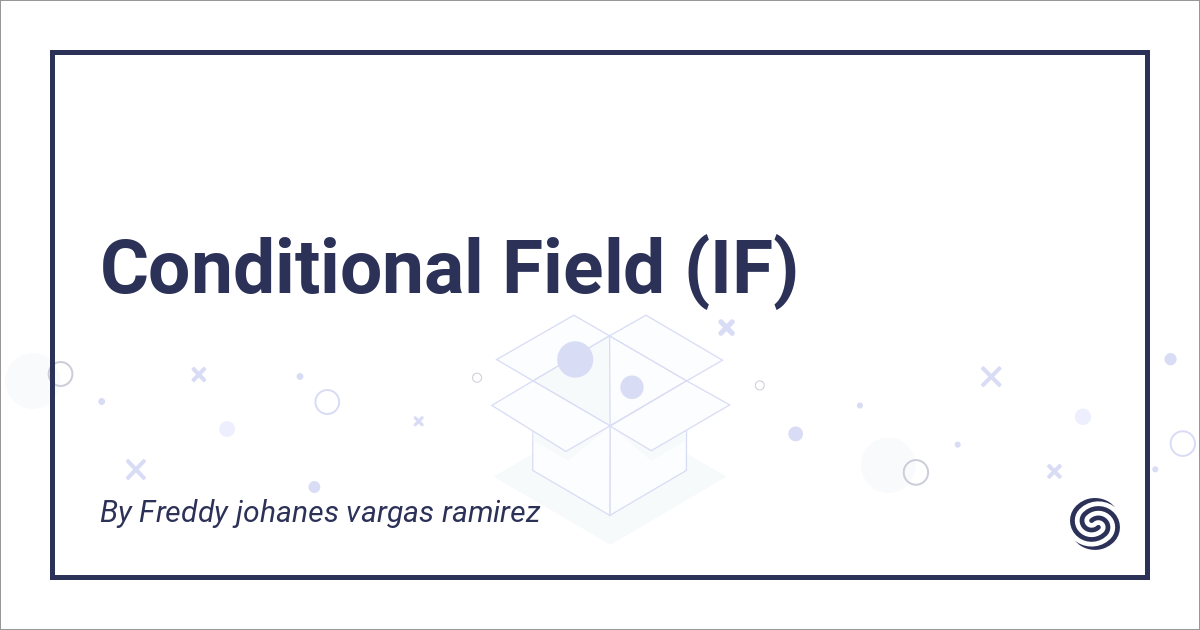 Conditional Field (IF)

By Freddy johanes vargas ramirez